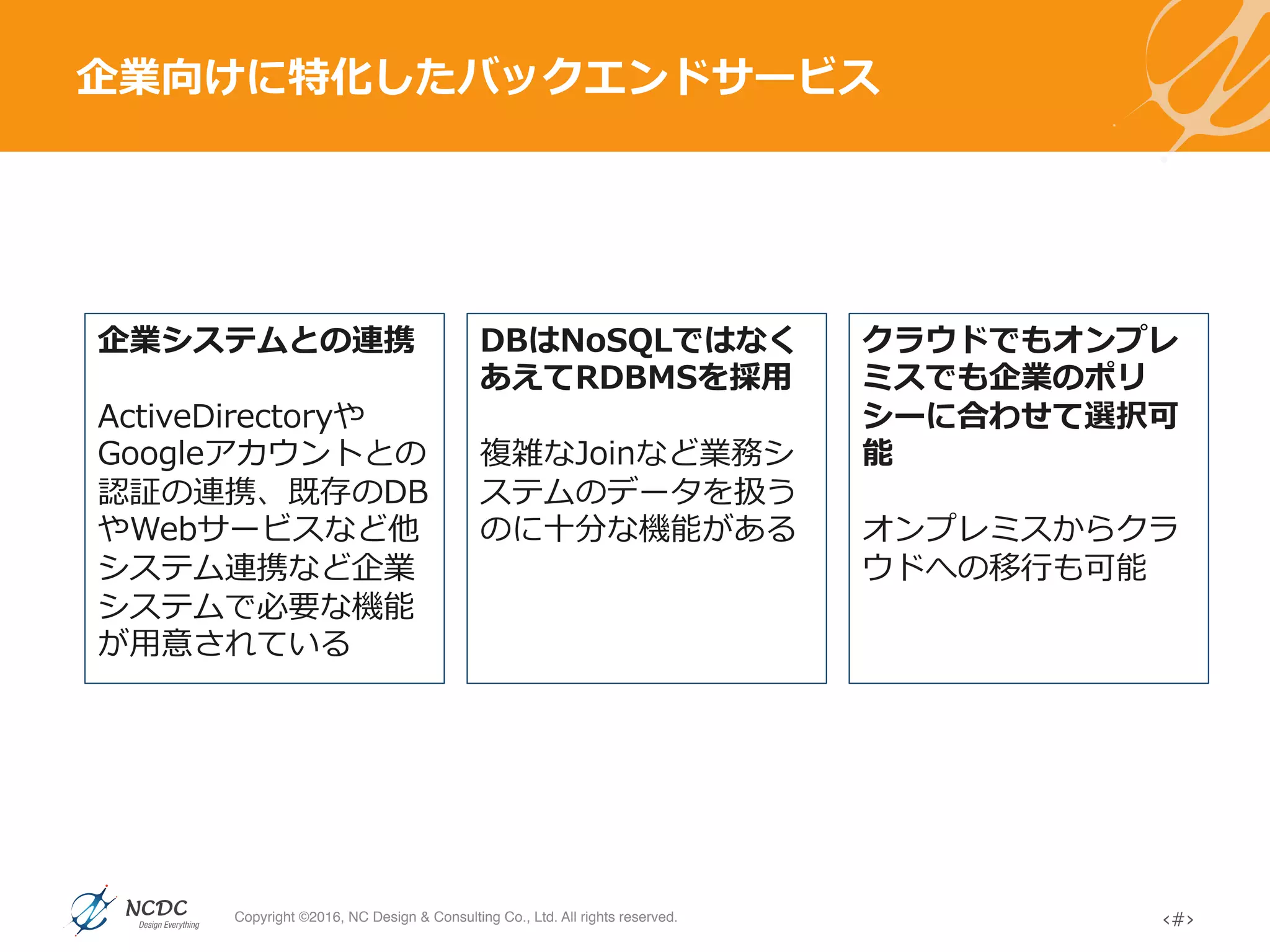 企業向けに特化したバックエンドサービス

企業システムとの連携

ActiveDirectoryやGoogleアカウントとの認証の連携、既存のDBやWebサービスなど他システム連携など企業システムで必要な機能が用意されている

DBはNoSQLではなくあえてRDBMSを採用

複雑なJoinなど業務システムのデータを扱うのに十分な機能がある

クラウドでもオンプレミスでも企業のポリシーに合わせて選択可能

オンプレミスからクラウドへの移行も可能

NCDC
Design Everything

Copyright ©2016, NC Design & Consulting Co., Ltd. All rights reserved.

<#>